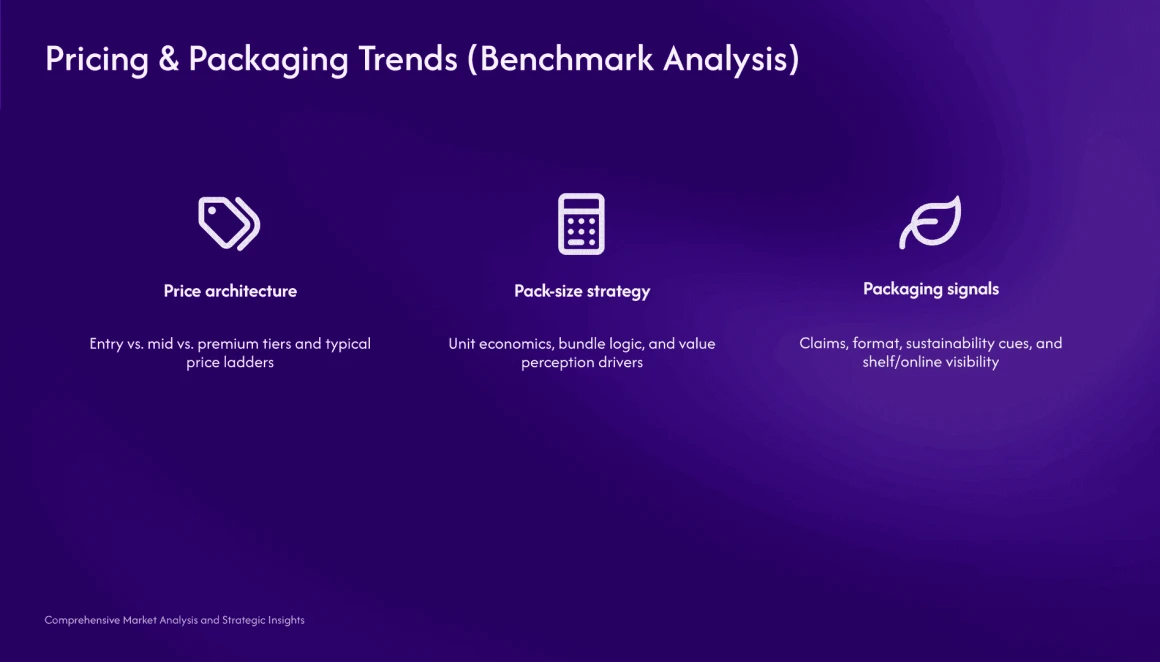 Pricing & Packaging Trends (Benchmark Analysis)

Price architecture

Entry vs. mid vs. premium tiers and typical price ladders

Pack-size strategy

Unit economics, bundle logic, and value perception drivers

Packaging signals

Claims, format, sustainability cues, and shelf/online visibility

Comprehensive Market Analysis and Strategic Insights